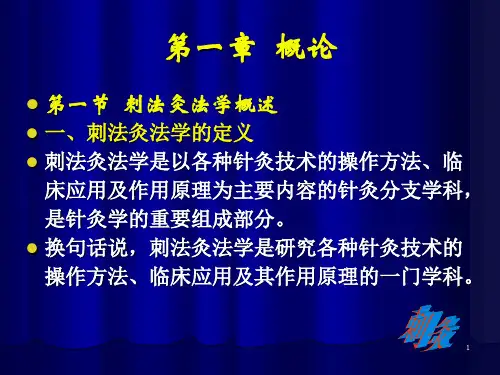 第一章 概论

第一节 刺法灸法学概述

一、刺法灸法学的定义

刺法灸法学是以各种针灸技术的操作方法、临床应用及作用原理为主要内容的针灸分支学科，是针灸学的重要组成部分。

换句话说，刺法灸法学是研究各种针灸技术的操作方法、临床应用及其作用原理的一门学科。

刺灸

1